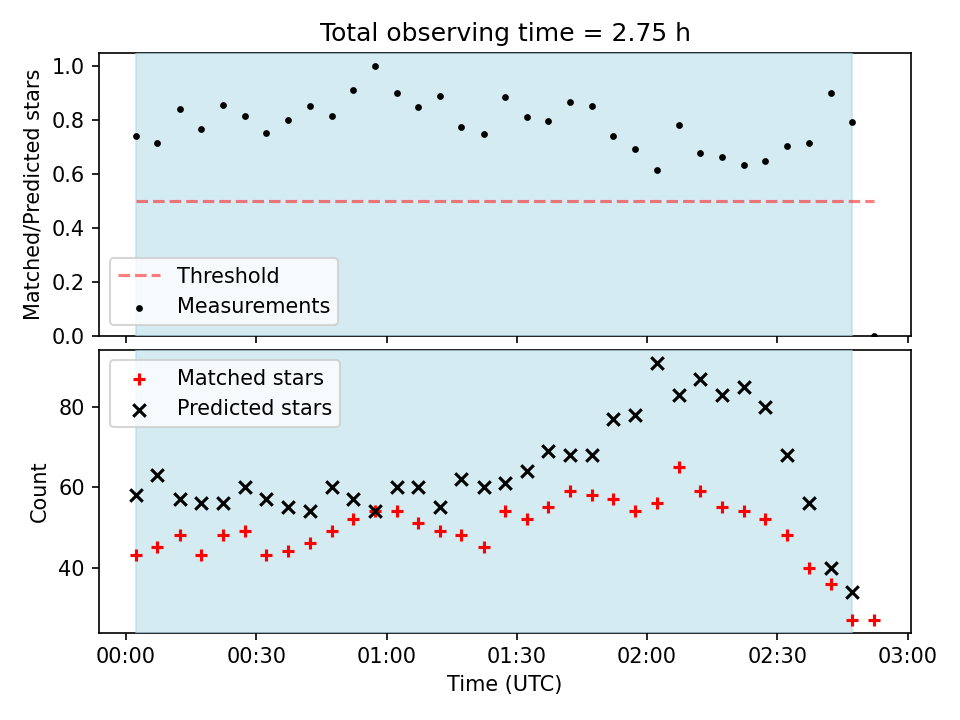 Total observing time = 2.75 h

Matched/Predicted stars

1.0
0.8
0.6
0.4
0.2
0.0

Threshold
Measurements

Matched stars
Predicted stars

Count

80
60
40

00:00
00:30
01:00
01:30
02:00
02:30
03:00

Time (UTC)